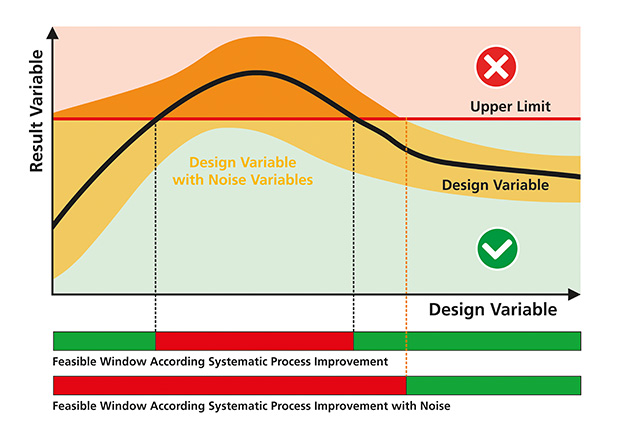 Result Variable

Upper Limit

Design Variable with Noise Variables

Design Variable

Design Variable

Feasible Window According Systematic Process Improvement

Feasible Window According Systematic Process Improvement with Noise